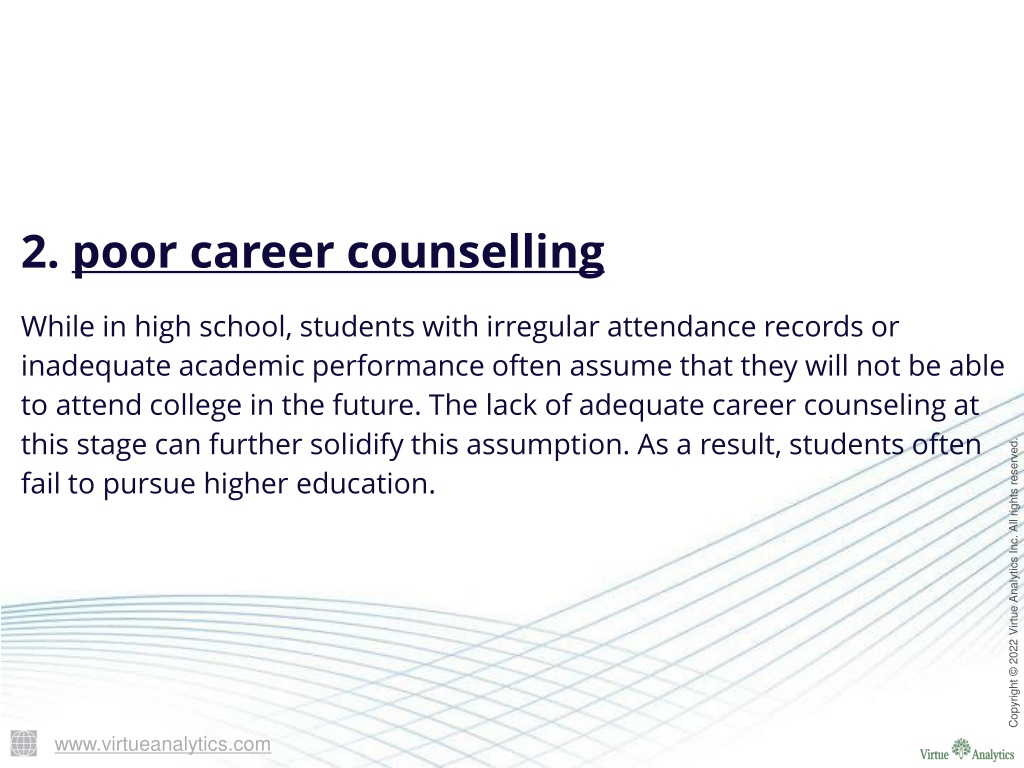 2. poor career counselling

While in high school, students with irregular attendance records or inadequate academic performance often assume that they will not be able to attend college in the future. The lack of adequate career counseling at this stage can further solidify this assumption. As a result, students often fail to pursue higher education.

Copyright © 2022 Virtue Analytics Inc. All rights reserved.

www.virtueanalytics.com

Virtue Analytics